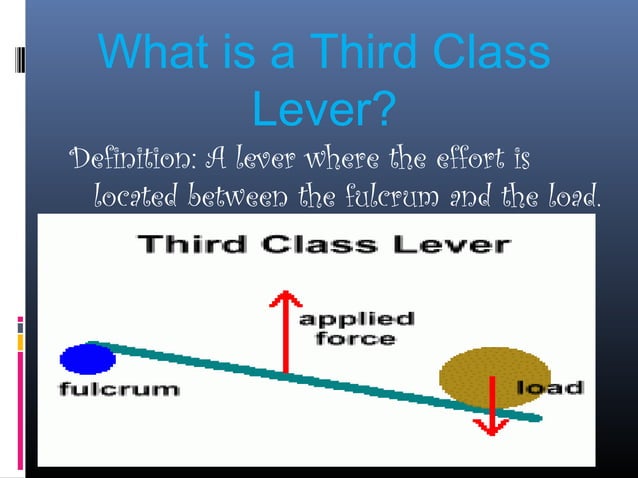 What is a Third Class Lever?

Definition: A lever where the effort is located between the fulcrum and the load.

Third Class Lever

applied force

fulcrum

load